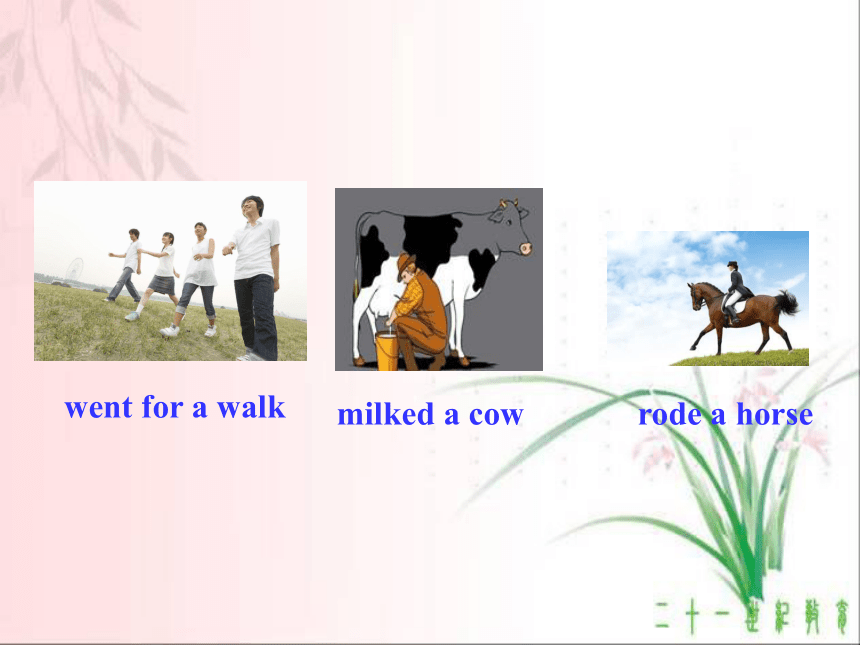 went for a walk

milked a cow

rode a horse

二十一世紀教育